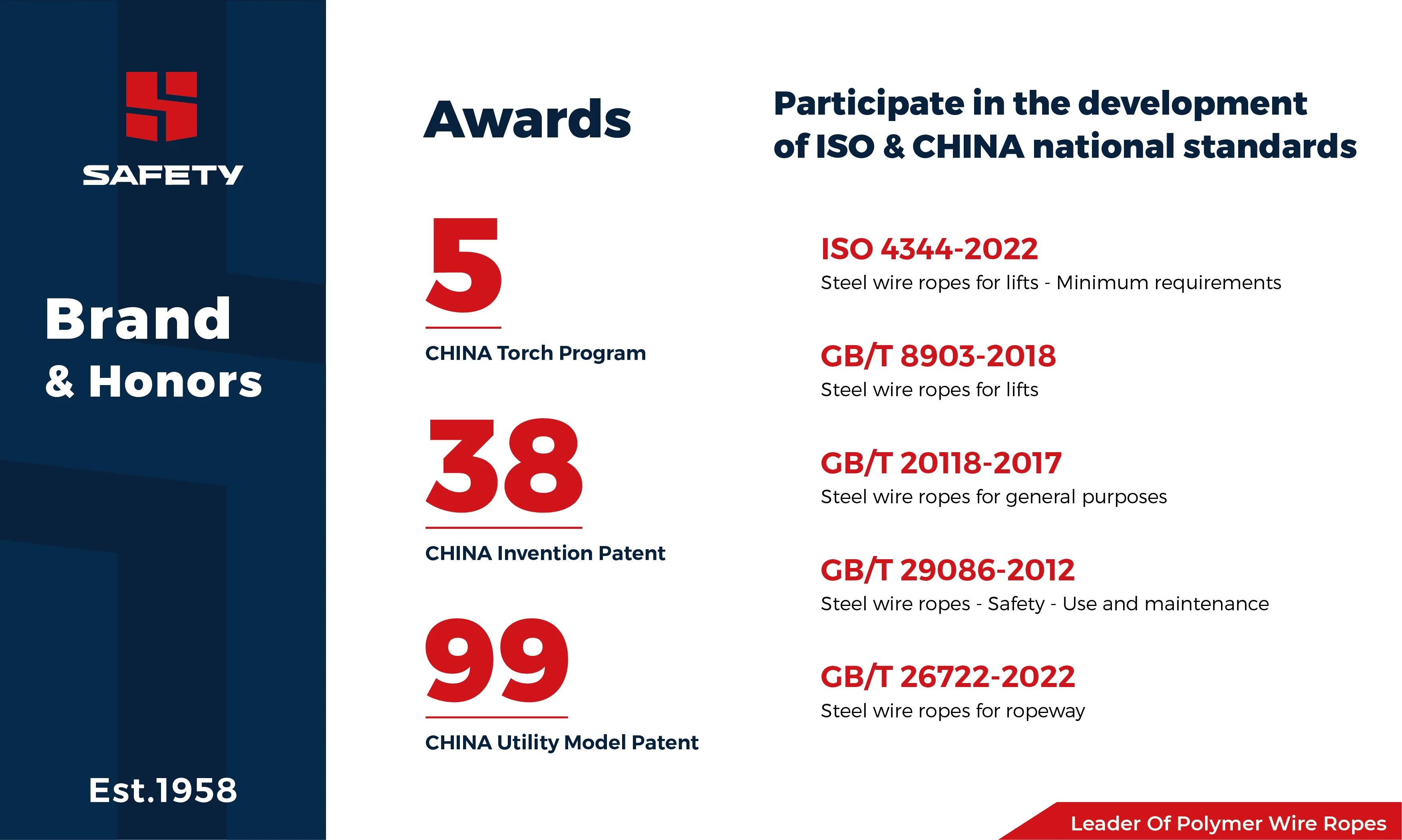 SAFETY

Brand
& Honors

Est.1958

Awards

5
CHINA Torch Program

38
CHINA Invention Patent

99
CHINA Utility Model Patent

Participate in the development of ISO & CHINA national standards

ISO 4344-2022
Steel wire ropes for lifts - Minimum requirements

GB/T 8903-2018
Steel wire ropes for lifts

GB/T 20118-2017
Steel wire ropes for general purposes

GB/T 29086-2012
Steel wire ropes - Safety - Use and maintenance

GB/T 26722-2022
Steel wire ropes for ropeway

Leader Of Polymer Wire Ropes